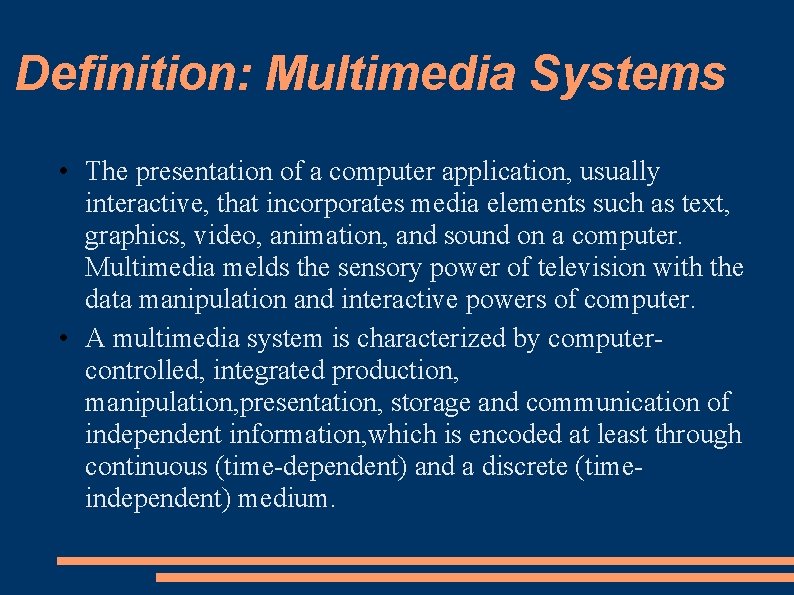 Definition: Multimedia Systems

• The presentation of a computer application, usually interactive, that incorporates media elements such as text, graphics, video, animation, and sound on a computer. Multimedia melds the sensory power of television with the data manipulation and interactive powers of computer.

• A multimedia system is characterized by computer-controlled, integrated production, manipulation,presentation, storage and communication of independent information,which is encoded at least through continuous (time-dependent) and a discrete (time-independent) medium.